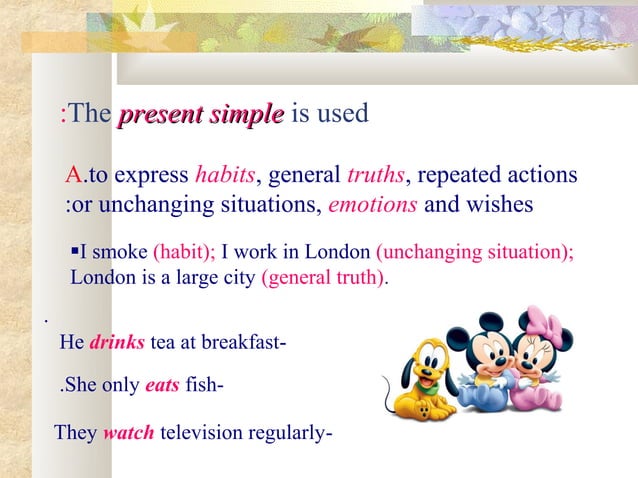 :The present simple is used

A.to express habits, general truths, repeated actions :or unchanging situations, emotions and wishes

▪I smoke (habit); I work in London (unchanging situation); London is a large city (general truth).

.

He drinks tea at breakfast-

.She only eats fish-

They watch television regularly-